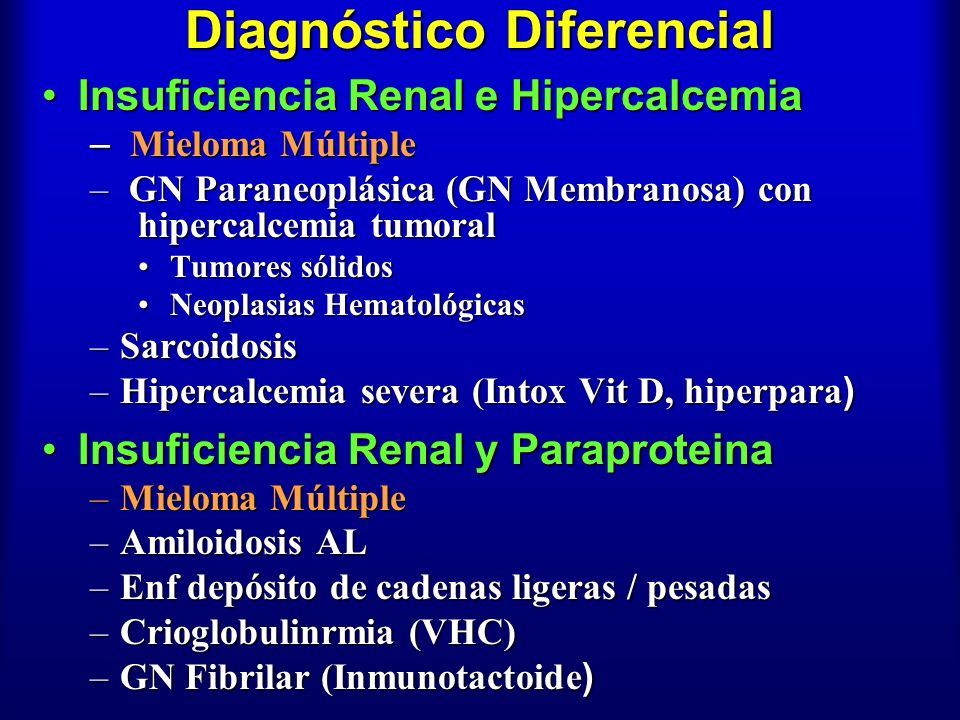 Diagnóstico Diferencial

• Insuficiencia Renal e Hipercalcemia
– Mieloma Múltiple
– GN Paraneoplásica (GN Membranosa) con hipercalcemia tumoral
• Tumores sólidos
• Neoplasias Hematológicas
– Sarcoidosis
– Hipercalcemia severa (Intox Vit D, hiperpara)

• Insuficiencia Renal y Paraproteina
– Mieloma Múltiple
– Amiloidosis AL
– Enf depósito de cadenas ligeras / pesadas
– Crioglobulinrmia (VHC)
– GN Fibrilar (Inmunotactoide)